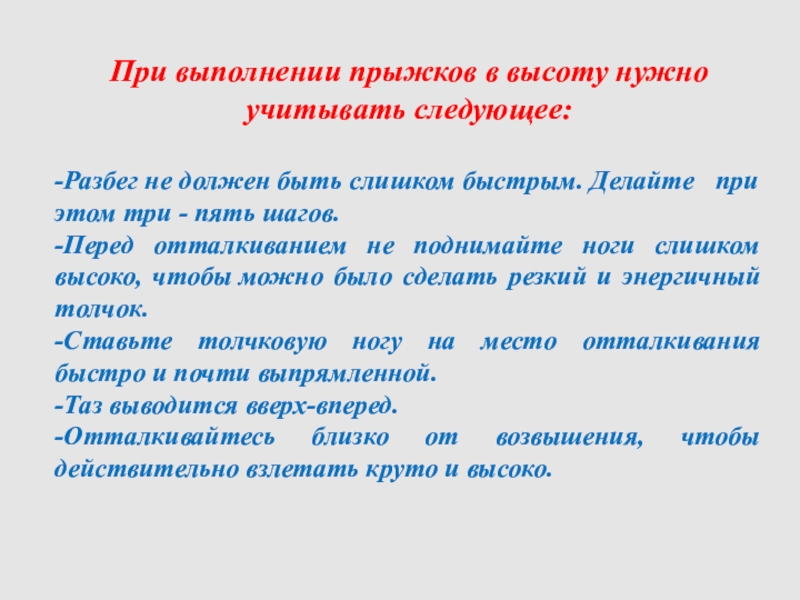 При выполнении прыжков в высоту нужно учитывать следующее:

-Разбег не должен быть слишком быстрым. Делайте при этом три - пять шагов.
-Перед отталкиванием не поднимайте ноги слишком высоко, чтобы можно было сделать резкий и энергичный толчок.
-Ставьте толчковую ногу на место отталкивания быстро и почти выпрямленной.
-Таз выводится вверх-вперед.
-Отталкивайтесь близко от возвышения, чтобы действительно взлетать круто и высоко.